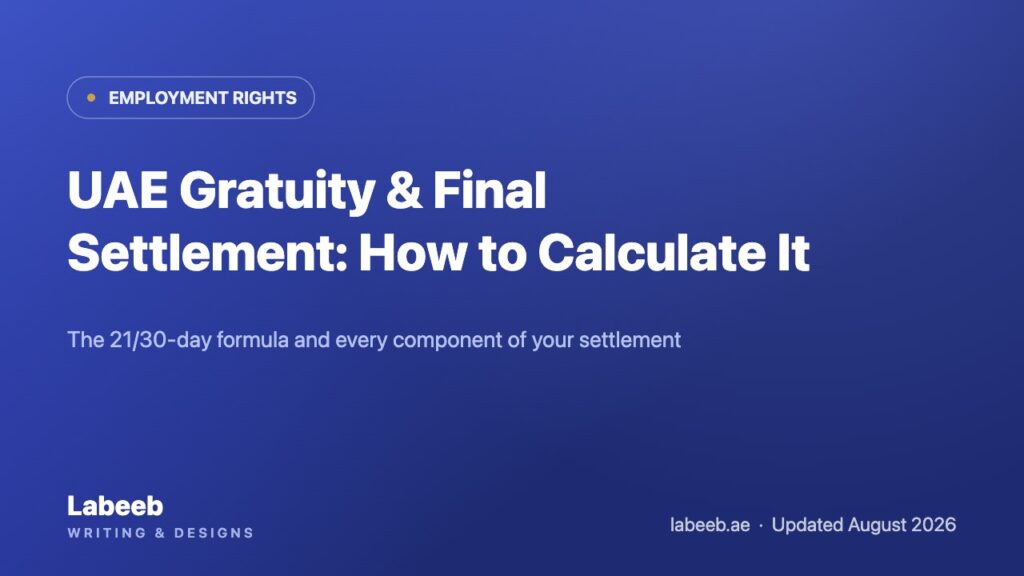 EMPLOYMENT RIGHTS

UAE Gratuity & Final Settlement: How to Calculate It

The 21/30-day formula and every component of your settlement

Labeeb
WRITING & DESIGNS

labeeb.ae · Updated August 2026